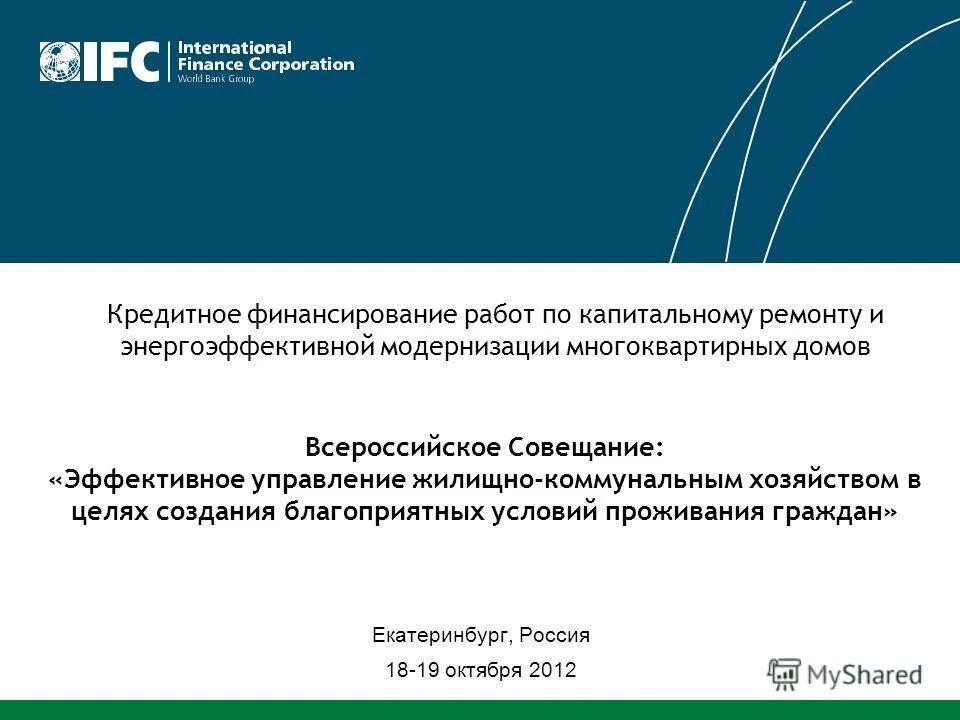 IFC International Finance Corporation World Bank Group

Кредитное финансирование работ по капитальному ремонту и энергоэффективной модернизации многоквартирных домов

Всероссийское Совещание:
«Эффективное управление жилищно-коммунальным хозяйством в целях создания благоприятных условий проживания граждан»

Екатеринбург, Россия

18-19 октября 2012

MyShared